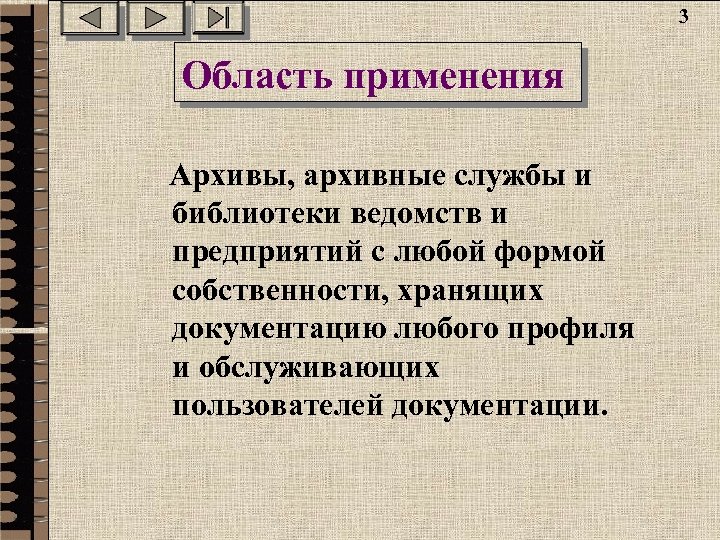 3

Область применения

Архивы, архивные службы и библиотеки ведомств и предприятий с любой формой собственности, хранящих документацию любого профиля и обслуживающих пользователей документации.